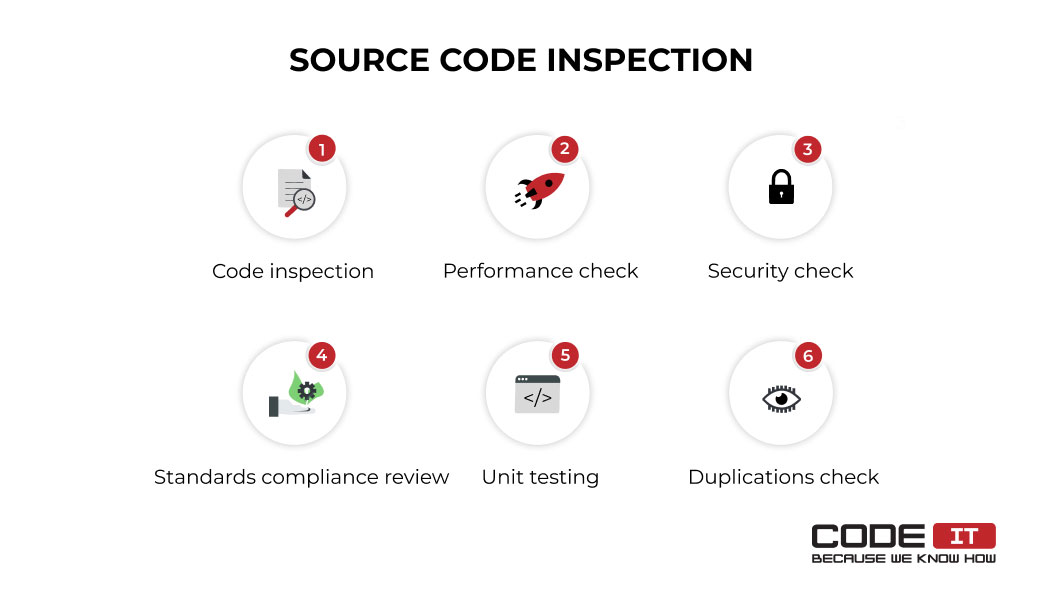 SOURCE CODE INSPECTION

1
</>
Code inspection

2
Performance check

3
Security check

4
Standards compliance review

5
</>
Unit testing

6
Duplications check

CODE IT
BECAUSE WE KNOW HOW